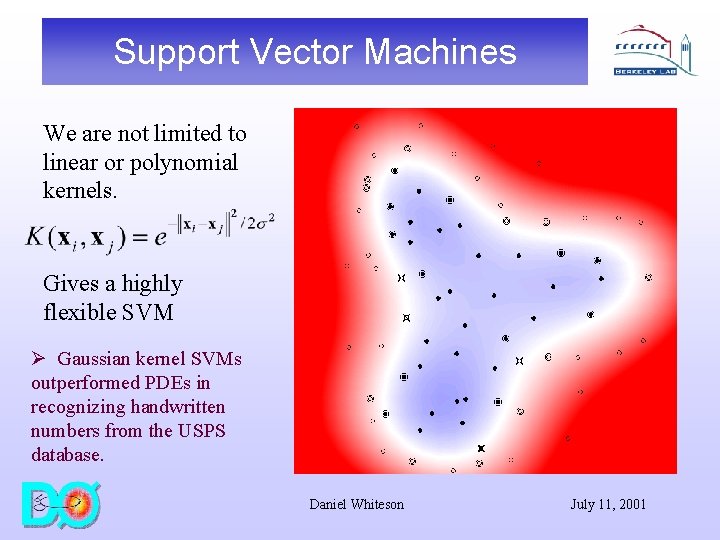 Support Vector Machines

BERKELEY LAB

We are not limited to linear or polynomial kernels.

$K(\mathbf{x}_i, \mathbf{x}_j) = e^{-\|\mathbf{x}_i - \mathbf{x}_j\|^2 / 2\sigma^2}$

Gives a highly flexible SVM

➢ Gaussian kernel SVMs outperformed PDEs in recognizing handwritten numbers from the USPS database.

DØ

Daniel Whiteson

July 11, 2001